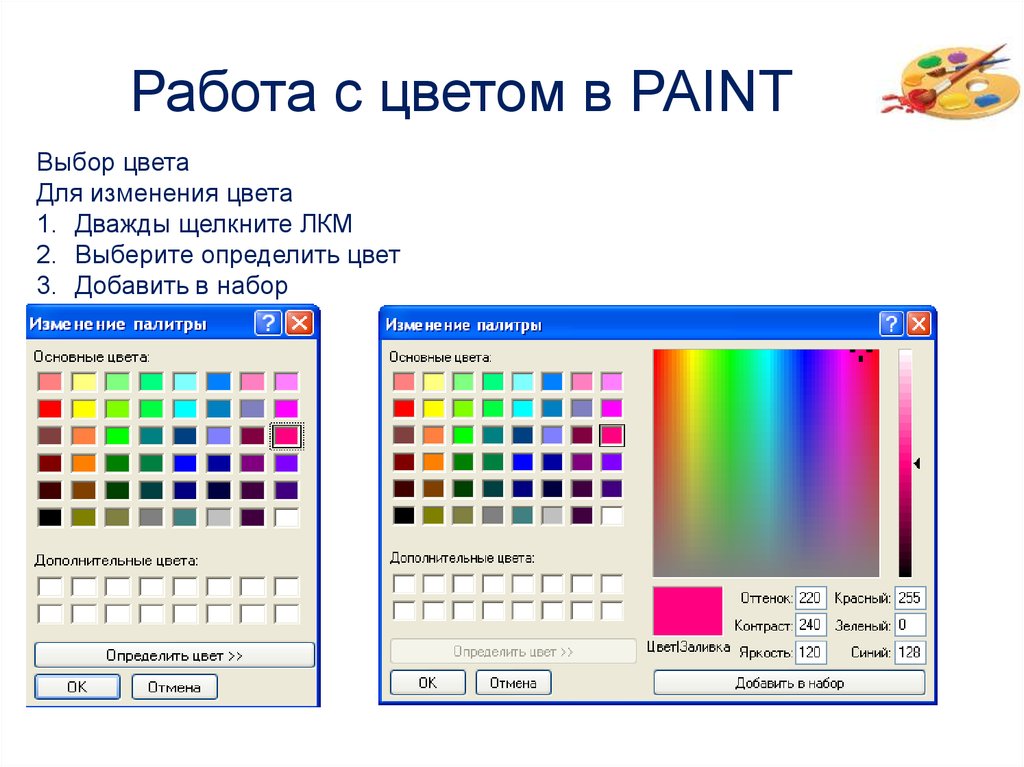 Работа с цветом в PAINT

Выбор цвета
Для изменения цвета
1. Дважды щелкните ЛКМ
2. Выберите определить цвет
3. Добавить в набор

Изменение палитры
Основные цвета:
Дополнительные цвета:
Определить цвет >>
OK
Отмена

Изменение палитры
Основные цвета:
Дополнительные цвета:
Определить цвет >>
OK
Отмена
Цвет|Заливка
Оттенок: 220
Контраст: 240
Яркость: 120
Красный: 255
Зеленый: 0
Синий: 128
Добавить в набор